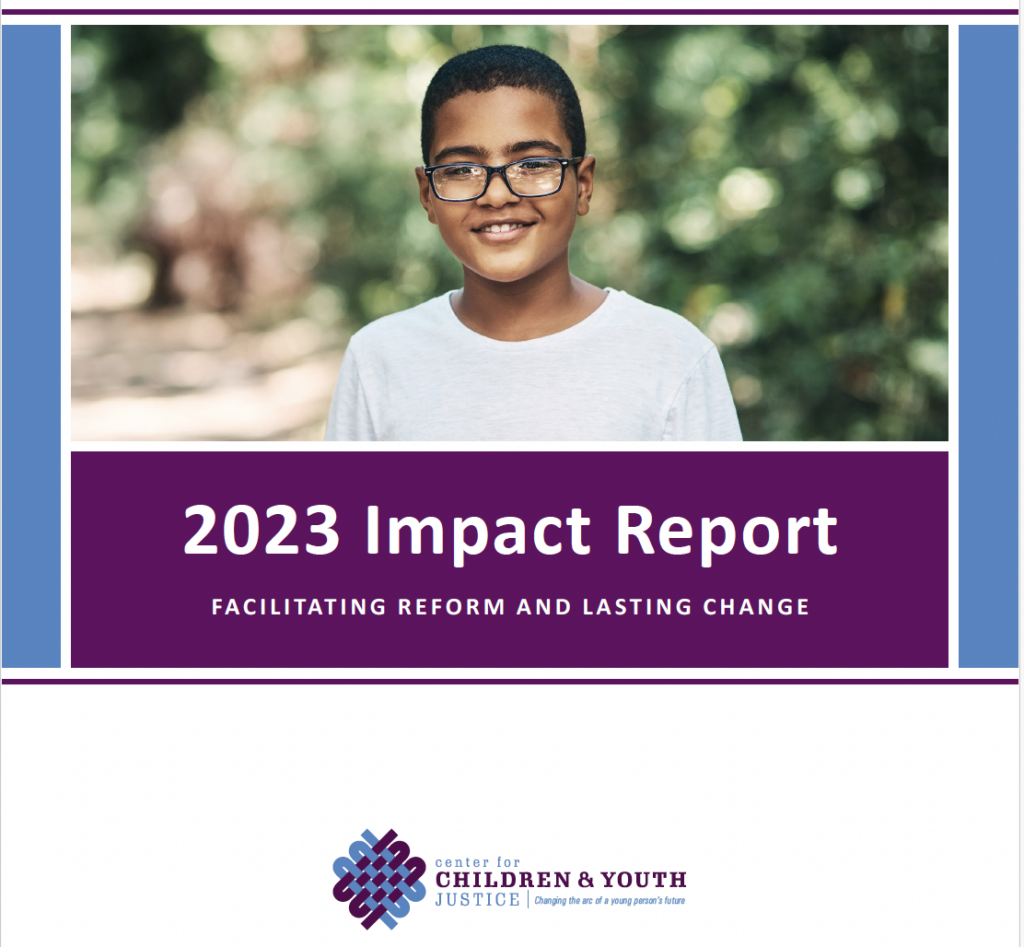 2023 Impact Report

FACILITATING REFORM AND LASTING CHANGE

center for
CHILDREN & YOUTH
JUSTICE | Changing the arc of a young person's future